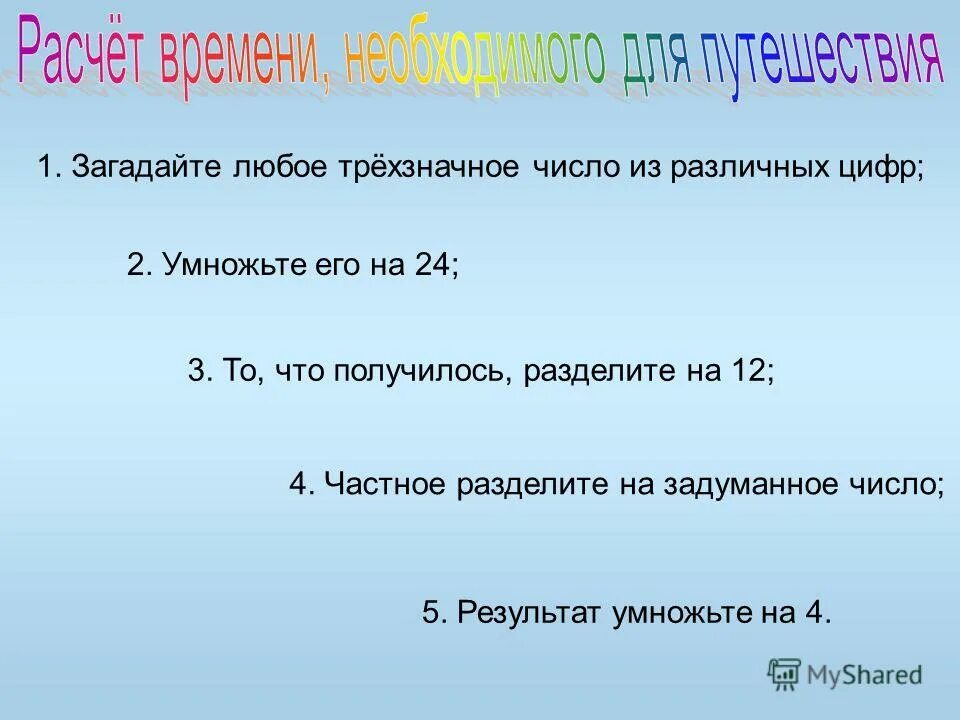 Расчёт времени, необходимого для путешествия

1. Загадайте любое трёхзначное число из различных цифр;

2. Умножьте его на 24;

3. То, что получилось, разделите на 12;

4. Частное разделите на задуманное число;

5. Результат умножьте на 4.

MyShared